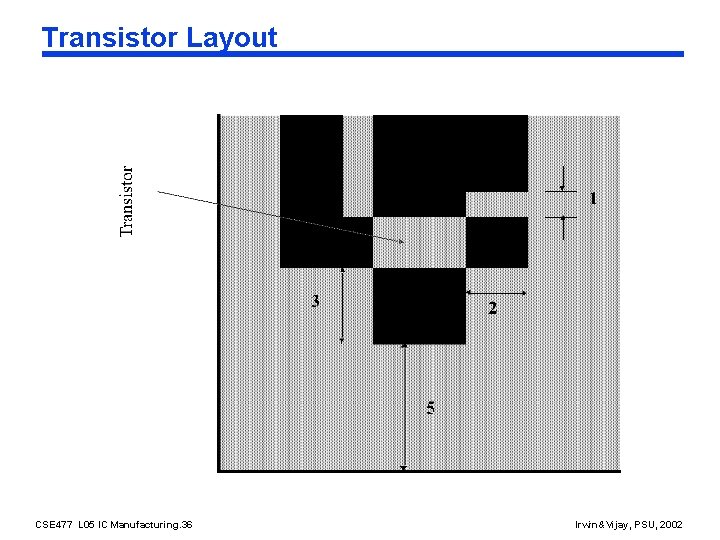 Transistor Layout

Transistor

1

3

2

5

CSE477 L05 IC Manufacturing.36

Irwin&Vijay, PSU, 2002